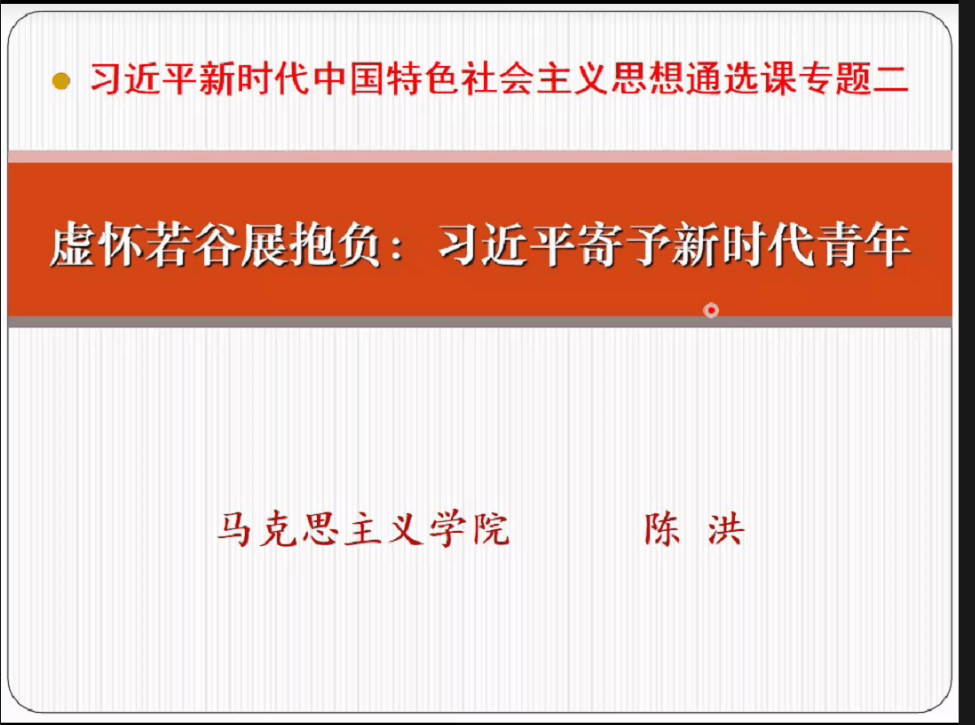 习近平新时代中国特色社会主义思想通选课专题二

虚怀若谷展抱负：习近平寄予新时代青年

马克思主义学院　　陈 洪